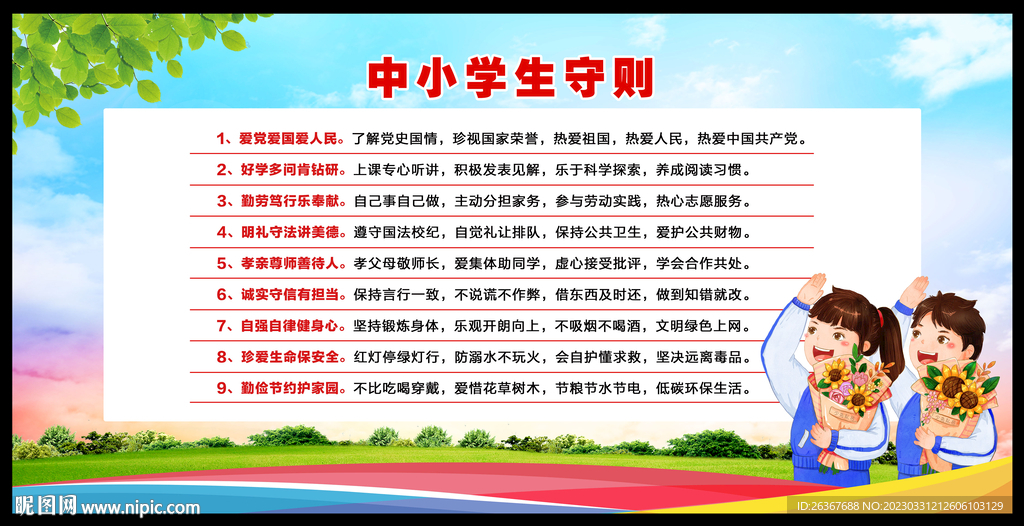 中小学生守则

1、爱党爱国爱人民。了解党史国情，珍视国家荣誉，热爱祖国，热爱人民，热爱中国共产党。

2、好学多问肯钻研。上课专心听讲，积极发表见解，乐于科学探索，养成阅读习惯。

3、勤劳笃行乐奉献。自己事自己做，主动分担家务，参与劳动实践，热心志愿服务。

4、明礼守法讲美德。遵守国法校纪，自觉礼让排队，保持公共卫生，爱护公共财物。

5、孝亲尊师善待人。孝父母敬师长，爱集体助同学，虚心接受批评，学会合作共处。

6、诚实守信有担当。保持言行一致，不说谎不作弊，借东西及时还，做到知错就改。

7、自强自律健身心。坚持锻炼身体，乐观开朗向上，不吸烟不喝酒，文明绿色上网。

8、珍爱生命保安全。红灯停绿灯行，防溺水不玩火，会自护懂求救，坚决远离毒品。

9、勤俭节约护家园。不比吃喝穿戴，爱惜花草树木，节粮节水节电，低碳环保生活。

昵图网 www.nipic.com

ID:26367688 NO:20230331212606103129